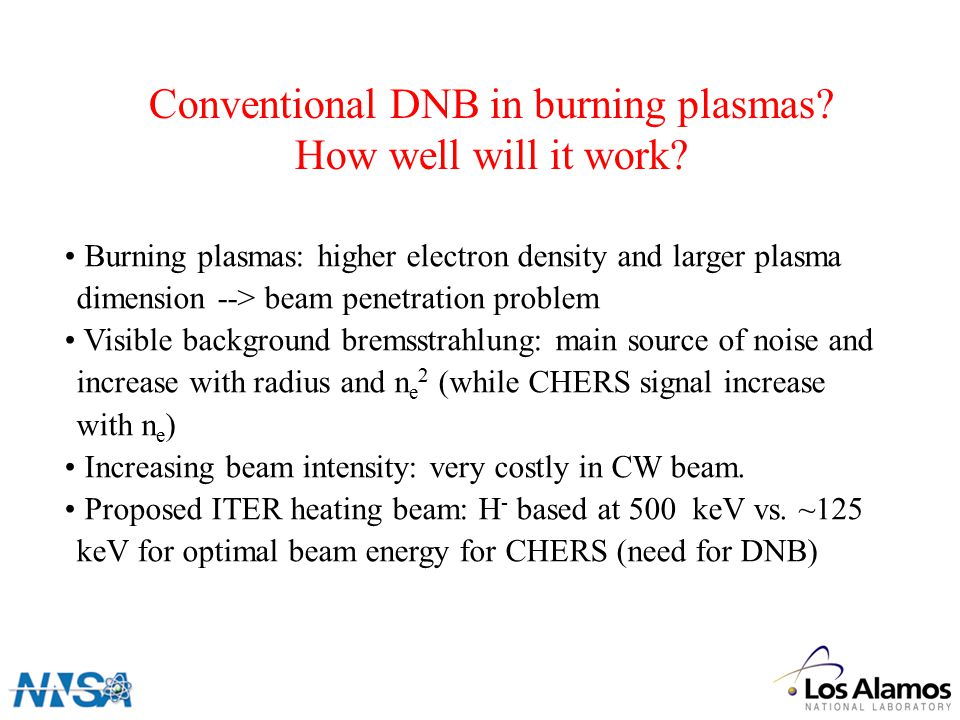 Conventional DNB in burning plasmas?
How well will it work?

• Burning plasmas: higher electron density and larger plasma dimension --> beam penetration problem
• Visible background bremsstrahlung: main source of noise and increase with radius and $n_e^2$ (while CHERS signal increase with $n_e$)
• Increasing beam intensity: very costly in CW beam.
• Proposed ITER heating beam: $H^-$ based at 500 keV vs. ~125 keV for optimal beam energy for CHERS (need for DNB)

NNSA

Los Alamos
NATIONAL LABORATORY